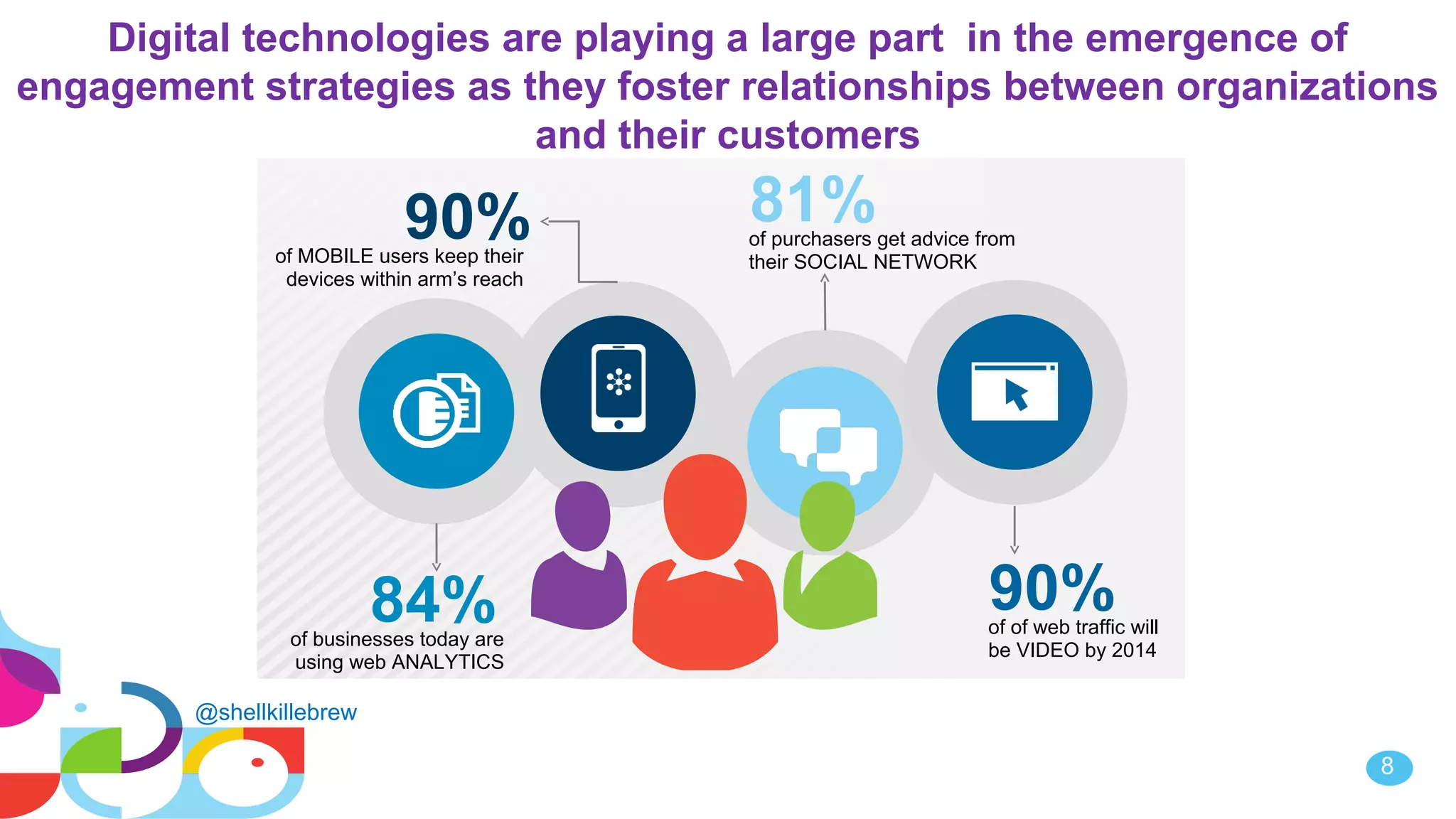 Digital technologies are playing a large part in the emergence of engagement strategies as they foster relationships between organizations and their customers

90%
of MOBILE users keep their devices within arm's reach

81%
of purchasers get advice from their SOCIAL NETWORK

84%
of businesses today are using web ANALYTICS

90%
of of web traffic will be VIDEO by 2014

@shellkillebrew

8